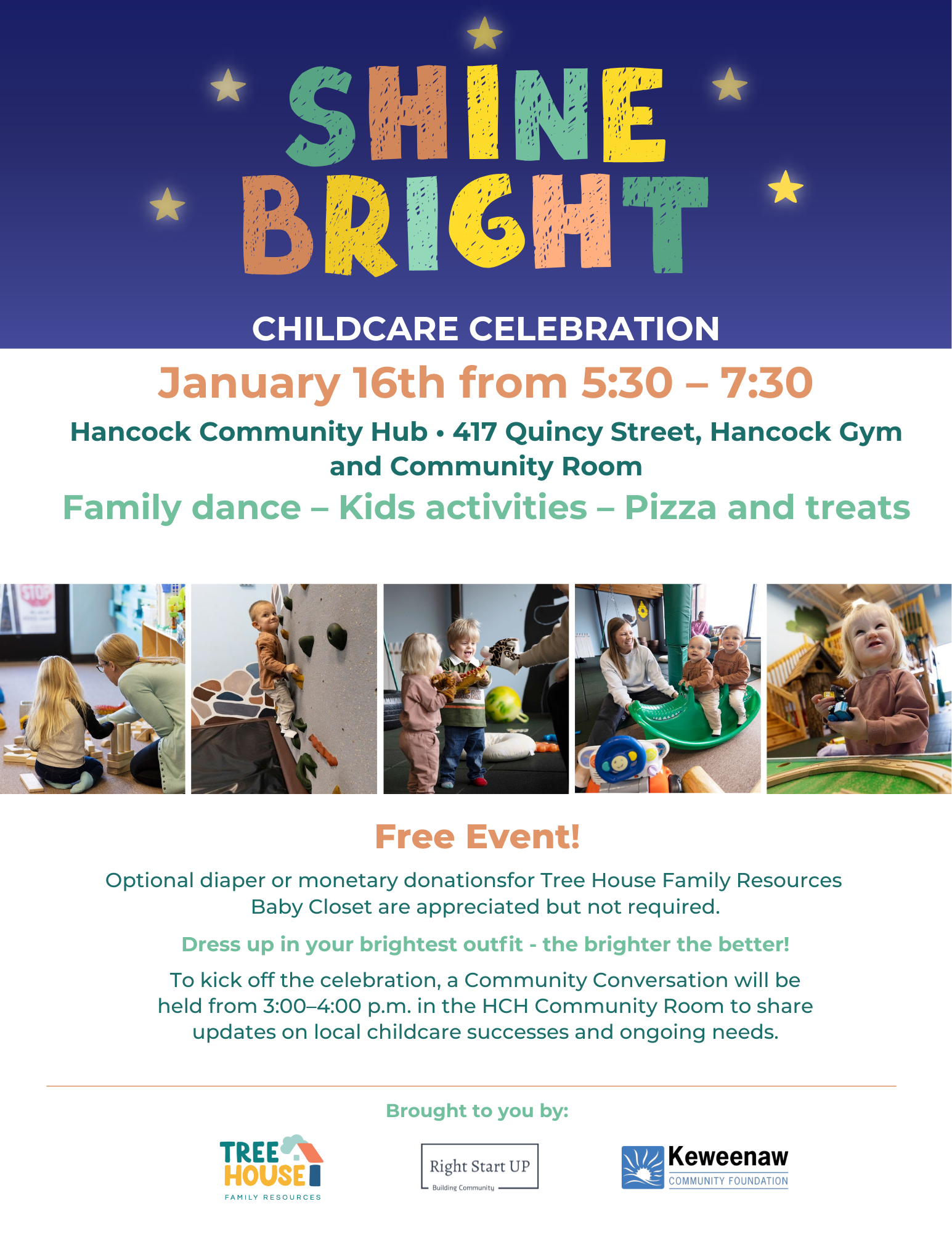 SHINE BRIGHT

CHILDCARE CELEBRATION

January 16th from 5:30 – 7:30

Hancock Community Hub • 417 Quincy Street, Hancock Gym and Community Room

Family dance – Kids activities – Pizza and treats

STOP

Free Event!

Optional diaper or monetary donationsfor Tree House Family Resources Baby Closet are appreciated but not required.

Dress up in your brightest outfit - the brighter the better!

To kick off the celebration, a Community Conversation will be held from 3:00–4:00 p.m. in the HCH Community Room to share updates on local childcare successes and ongoing needs.

Brought to you by:

TREE HOUSE FAMILY RESOURCES

Right Start UP Building Community

Keweenaw COMMUNITY FOUNDATION